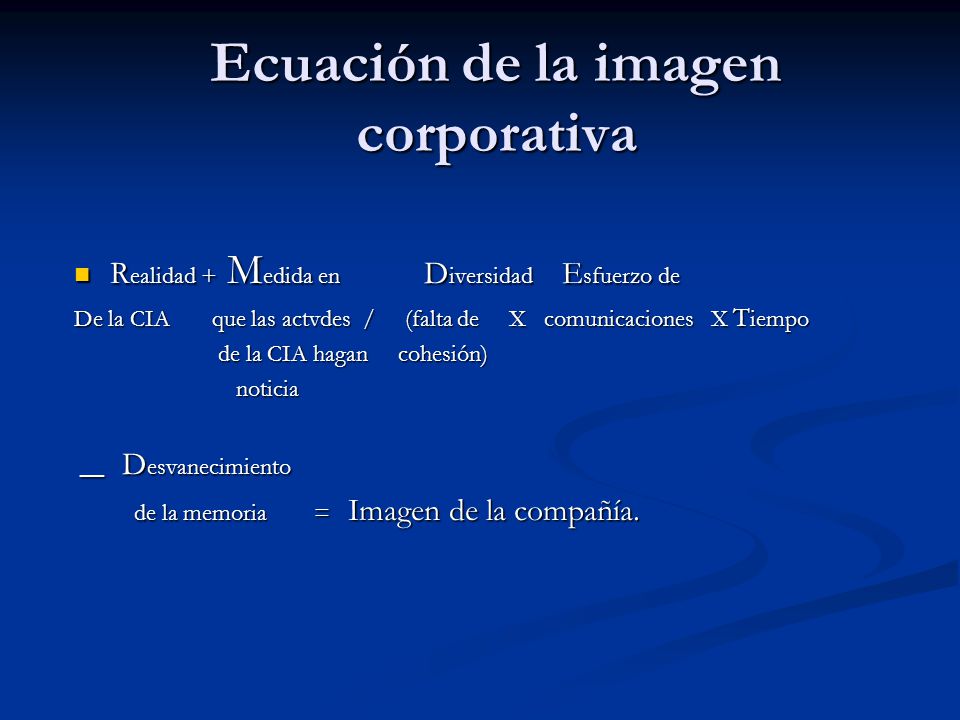 Ecuación de la imagen corporativa

Realidad + Medida en Diversidad Esfuerzo de
De la CIA que las actvdes / (falta de X comunicaciones X Tiempo
de la CIA hagan cohesión)
noticia

_ Desvanecimiento
de la memoria = Imagen de la compañía.